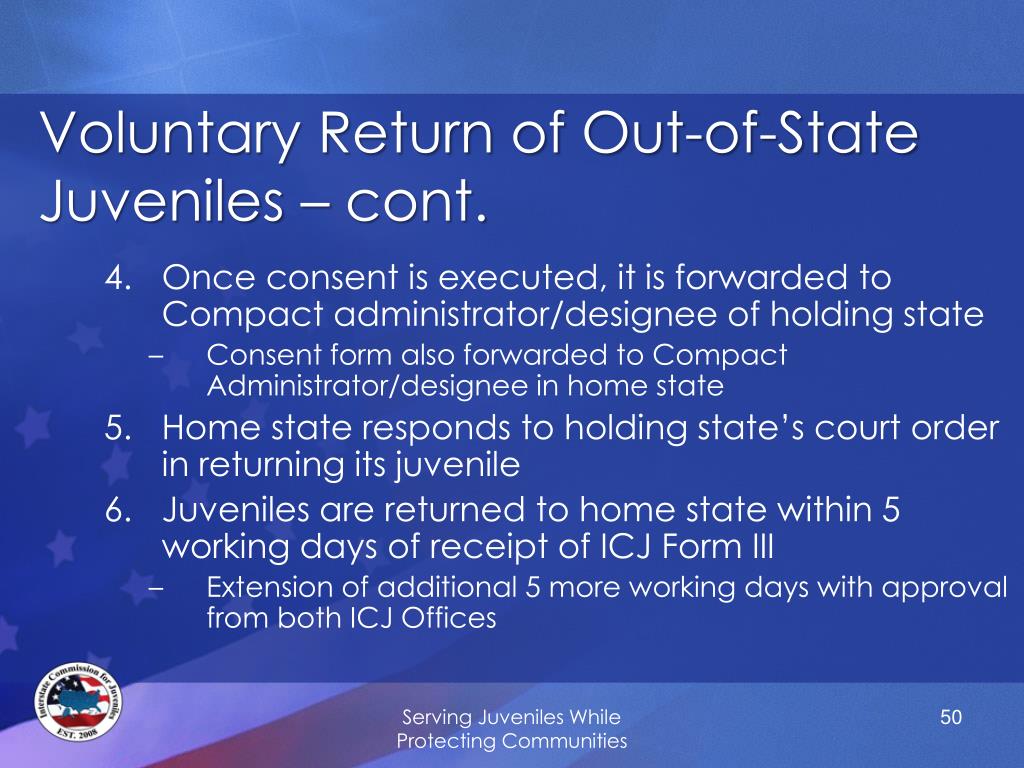 Voluntary Return of Out-of-State Juveniles – cont.

4. Once consent is executed, it is forwarded to Compact administrator/designee of holding state
– Consent form also forwarded to Compact Administrator/designee in home state
5. Home state responds to holding state's court order in returning its juvenile
6. Juveniles are returned to home state within 5 working days of receipt of ICJ Form III
– Extension of additional 5 more working days with approval from both ICJ Offices

Interstate Commission for Juveniles
EST. 2008

Serving Juveniles While Protecting Communities

50